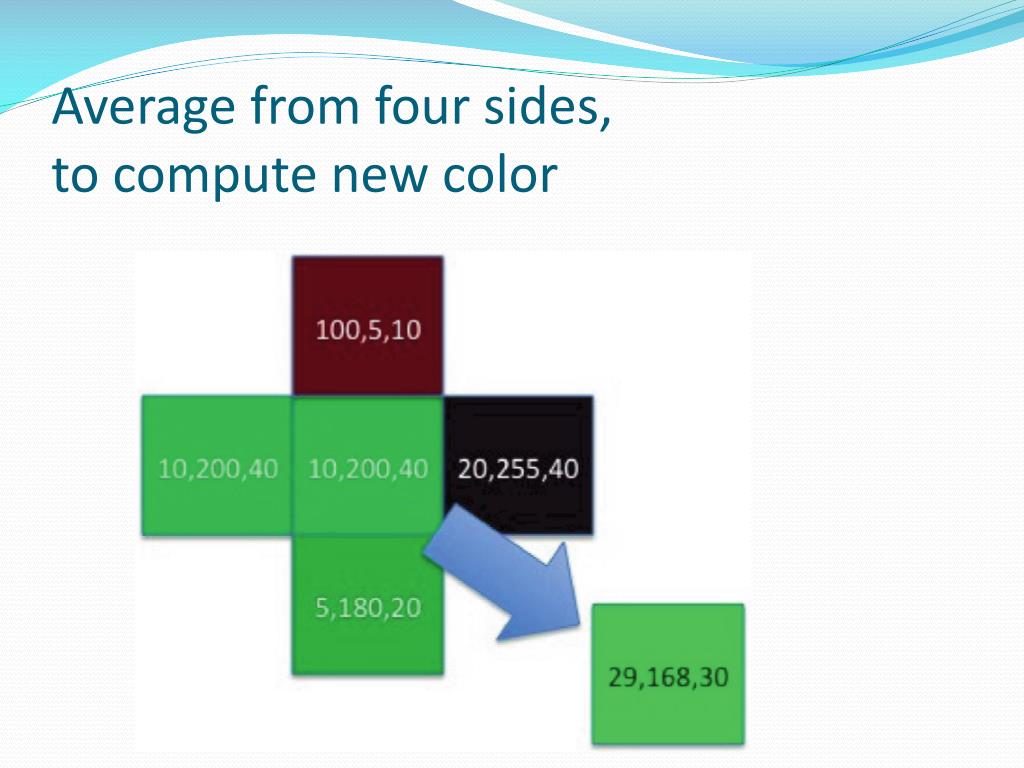 Average from four sides, to compute new color

100,5,10

10,200,40

10,200,40

20,255,40

5,180,20

29,168,30